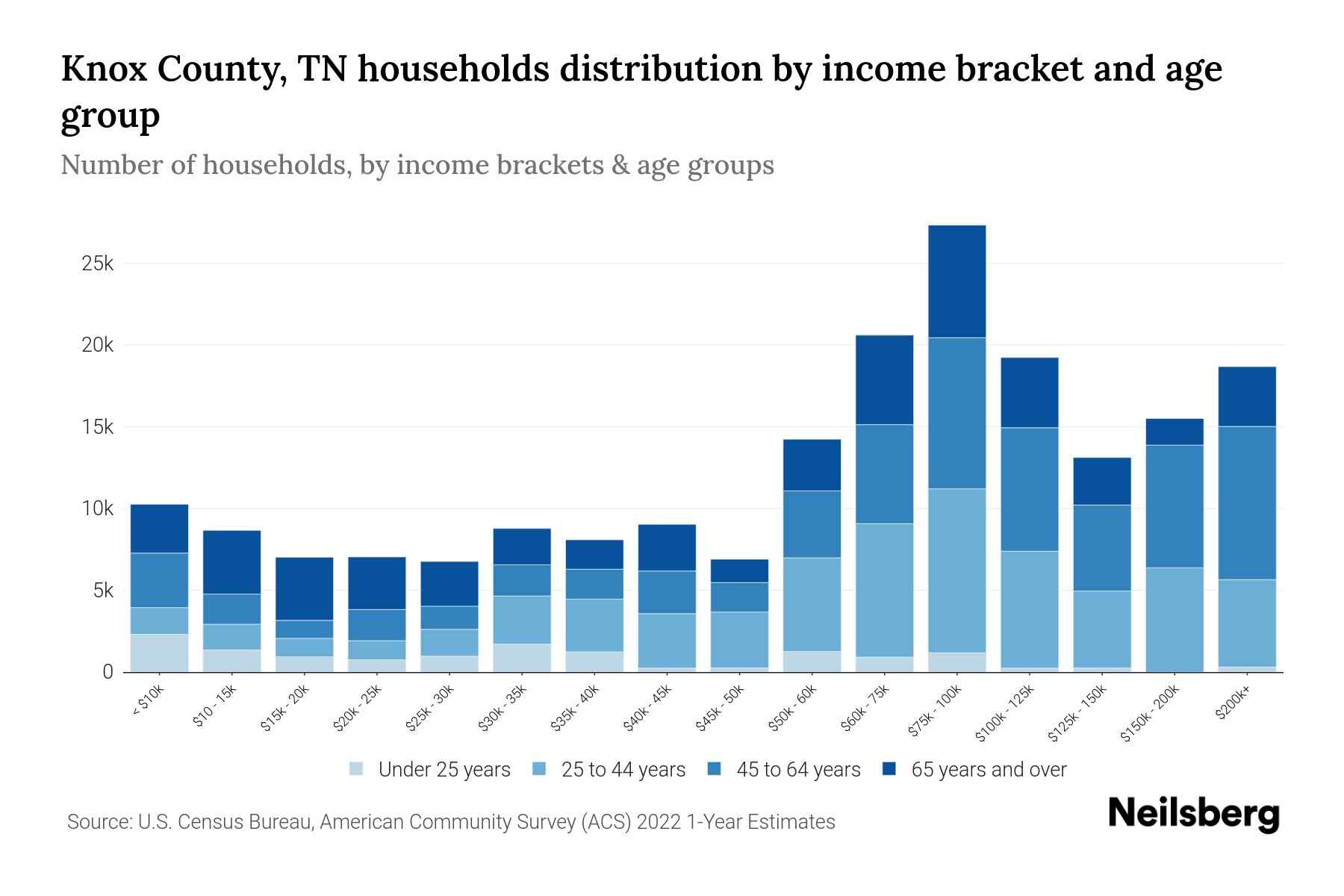 Knox County, TN households distribution by income bracket and age group

Number of households, by income brackets & age groups

25k
20k
15k
10k
5k
0

< $10k
$10 - 15k
$15k - 20k
$20k - 25k
$25k - 30k
$30k - 35k
$35k - 40k
$40k - 45k
$45k - 50k
$50k - 60k
$60k - 75k
$75k - 100k
$100k - 125k
$125k - 150k
$150k - 200k
$200k+

Under 25 years
25 to 44 years
45 to 64 years
65 years and over

Source: U.S. Census Bureau, American Community Survey (ACS) 2022 1-Year Estimates

Neilsberg